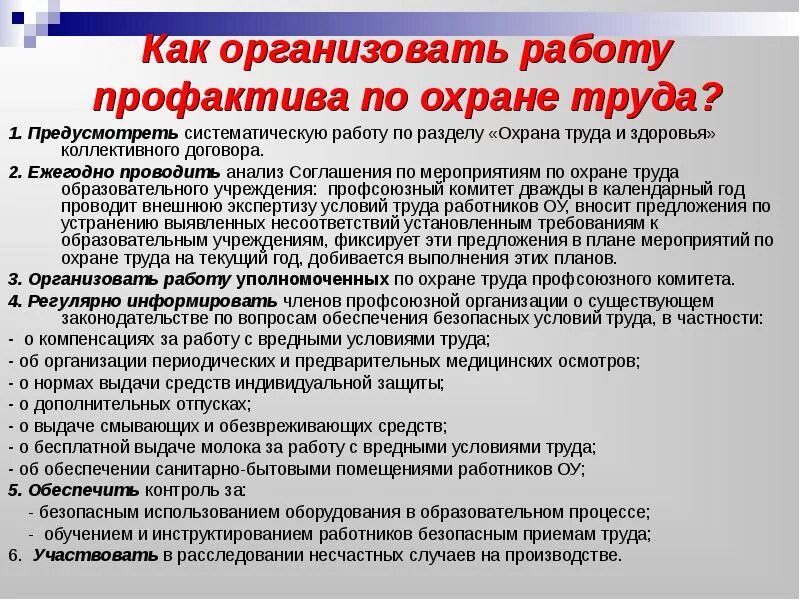 Как организовать работу профактива по охране труда?

1. Предусмотреть систематическую работу по разделу «Охрана труда и здоровья» коллективного договора.

2. Ежегодно проводить анализ Соглашения по мероприятиям по охране труда образовательного учреждения: профсоюзный комитет дважды в календарный год проводит внешнюю экспертизу условий труда работников ОУ, вносит предложения по устранению выявленных несоответствий установленным требованиям к образовательным учреждениям, фиксирует эти предложения в плане мероприятий по охране труда на текущий год, добивается выполнения этих планов.

3. Организовать работу уполномоченных по охране труда профсоюзного комитета.

4. Регулярно информировать членов профсоюзной организации о существующем законодательстве по вопросам обеспечения безопасных условий труда, в частности:
- о компенсациях за работу с вредными условиями труда;
- об организации периодических и предварительных медицинских осмотров;
- о нормах выдачи средств индивидуальной защиты;
- о дополнительных отпусках;
- о выдаче смывающих и обезвреживающих средств;
- о бесплатной выдаче молока за работу с вредными условиями труда;
- об обеспечении санитарно-бытовыми помещениями работников ОУ;

5. Обеспечить контроль за:
- безопасным использованием оборудования в образовательном процессе;
- обучением и инструктированием работников безопасным приемам труда;

6. Участвовать в расследовании несчастных случаев на производстве.